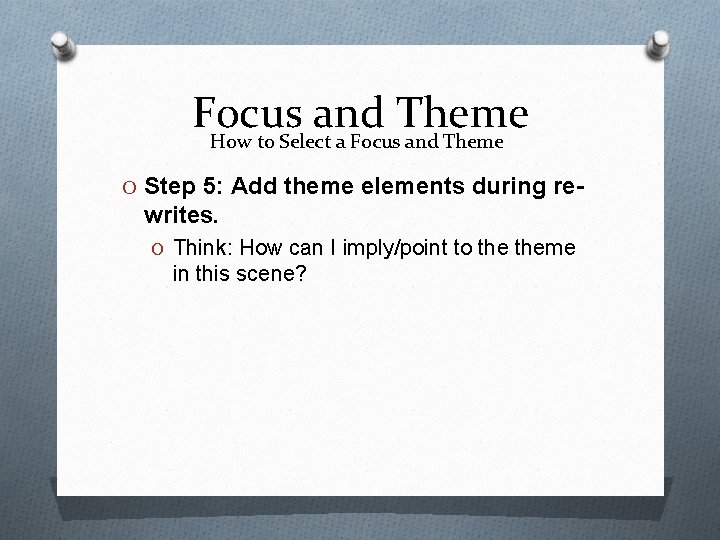 Focus and Theme
How to Select a Focus and Theme

O Step 5: Add theme elements during re-writes.

O Think: How can I imply/point to the theme in this scene?